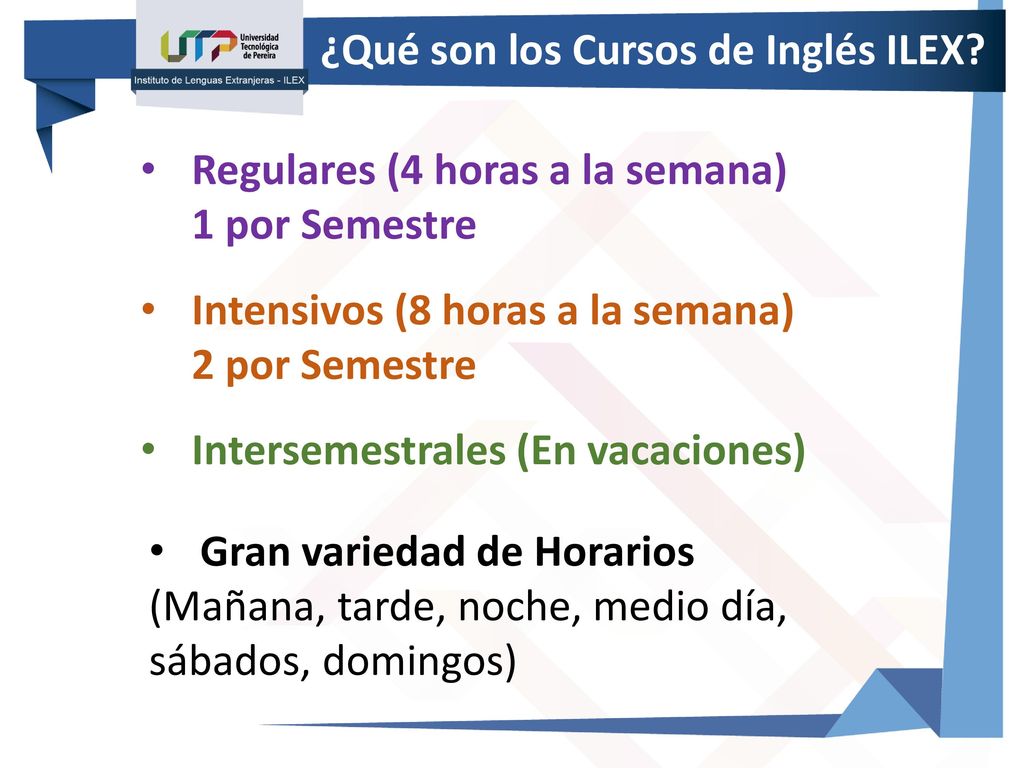 UTP Universidad Tecnológica de Pereira
Instituto de Lenguas Extranjeras - ILEX

¿Qué son los Cursos de Inglés ILEX?

• Regulares (4 horas a la semana)
1 por Semestre

• Intensivos (8 horas a la semana)
2 por Semestre

• Intersemestrales (En vacaciones)

• Gran variedad de Horarios
(Mañana, tarde, noche, medio día, sábados, domingos)